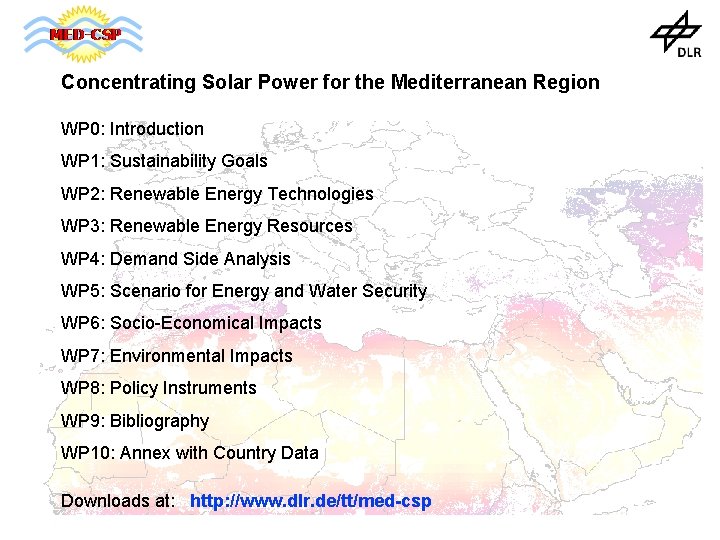 MED-CSP

DLR

Concentrating Solar Power for the Mediterranean Region

WP0: Introduction

WP1: Sustainability Goals

WP2: Renewable Energy Technologies

WP3: Renewable Energy Resources

WP4: Demand Side Analysis

WP5: Scenario for Energy and Water Security

WP6: Socio-Economical Impacts

WP7: Environmental Impacts

WP8: Policy Instruments

WP9: Bibliography

WP10: Annex with Country Data

Downloads at: http://www.dlr.de/tt/med-csp